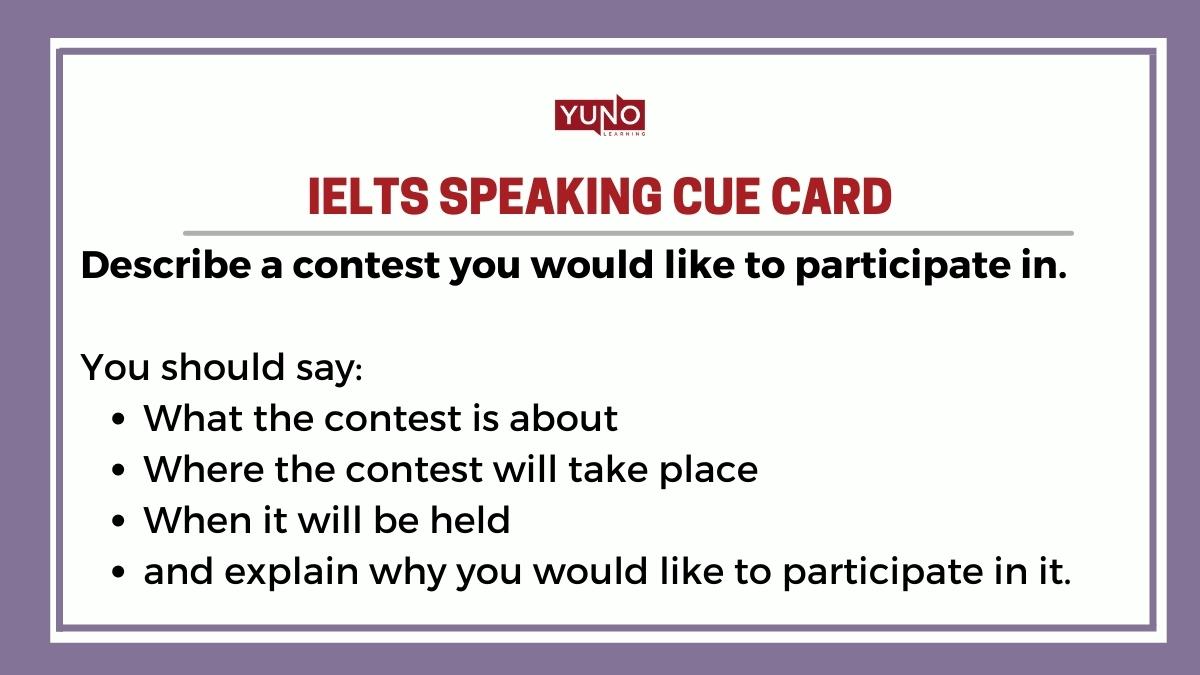 YUNO LEARNING

IELTS SPEAKING CUE CARD

Describe a contest you would like to participate in.

You should say:
- What the contest is about
- Where the contest will take place
- When it will be held
- and explain why you would like to participate in it.